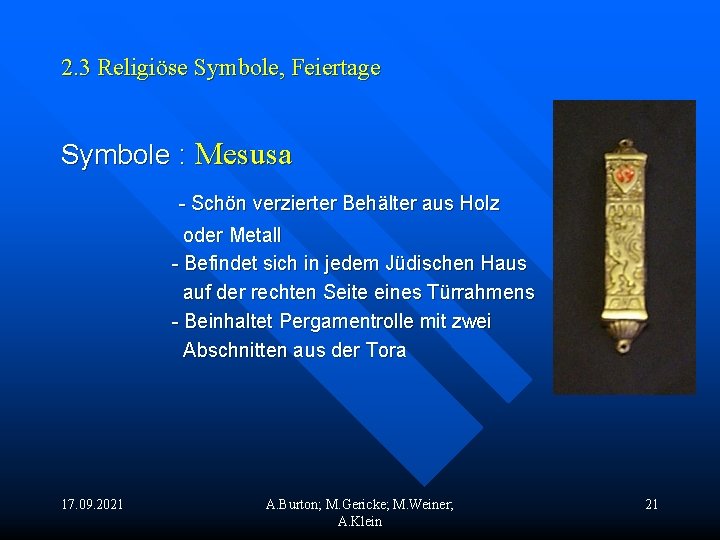 2.3 Religiöse Symbole, Feiertage

Symbole : Mesusa

- Schön verzierter Behälter aus Holz oder Metall
- Befindet sich in jedem Jüdischen Haus auf der rechten Seite eines Türrahmens
- Beinhaltet Pergamentrolle mit zwei Abschnitten aus der Tora

17.09.2021

A.Burton; M.Gericke; M.Weiner; A.Klein

21